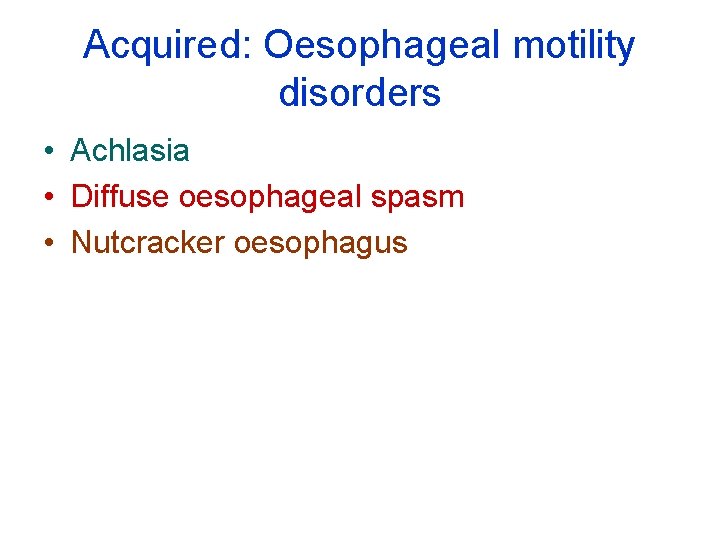 Acquired: Oesophageal motility disorders

• Achlasia
• Diffuse oesophageal spasm
• Nutcracker oesophagus